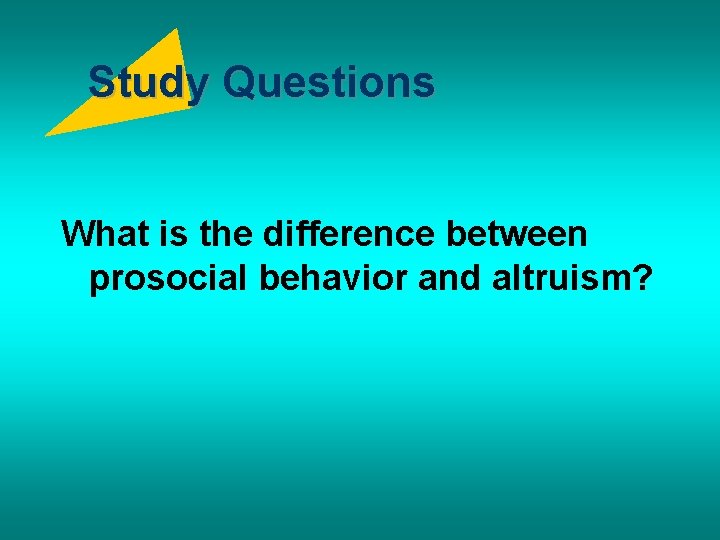 Study Questions

What is the difference between prosocial behavior and altruism?